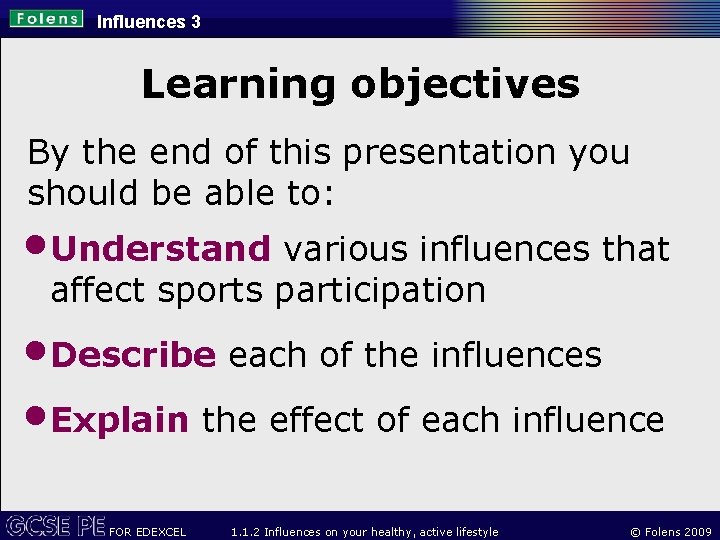 Folens Influences 3

Learning objectives

By the end of this presentation you should be able to:

• Understand various influences that affect sports participation

• Describe each of the influences

• Explain the effect of each influence

GCSE PE FOR EDEXCEL 1.1.2 Influences on your healthy, active lifestyle © Folens 2009